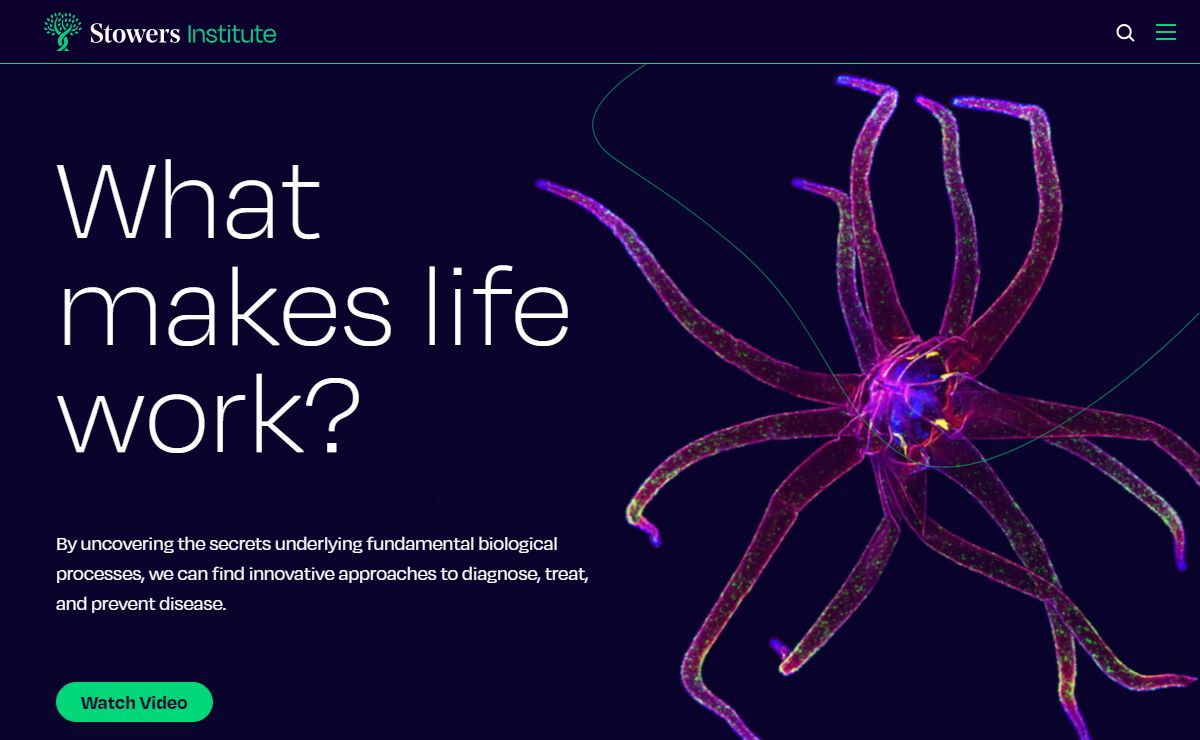 Stowers Institute

What makes life work?

By uncovering the secrets underlying fundamental biological processes, we can find innovative approaches to diagnose, treat, and prevent disease.

Watch Video